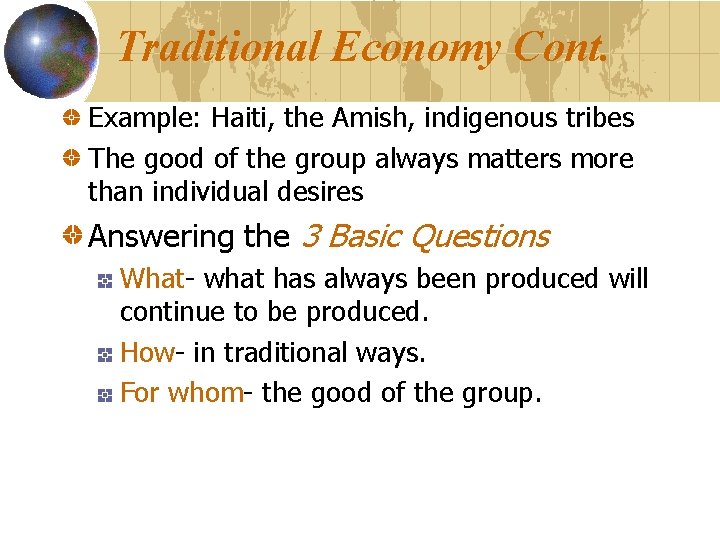 Traditional Economy Cont.

Example: Haiti, the Amish, indigenous tribes

The good of the group always matters more than individual desires

Answering the 3 Basic Questions

What- what has always been produced will continue to be produced.

How- in traditional ways.

For whom- the good of the group.